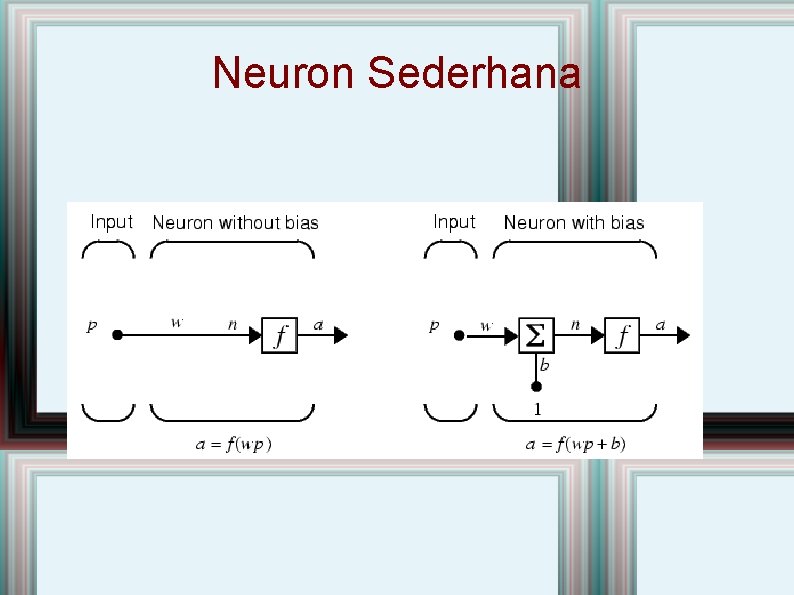 Neuron Sederhana

Input Neuron without bias

$p$ $w$ $n$ $f$ $a$

$a = f(wp)$

Input Neuron with bias

$p$ $w$ $\Sigma$ $n$ $f$ $a$

$b$

1

$a = f(wp + b)$